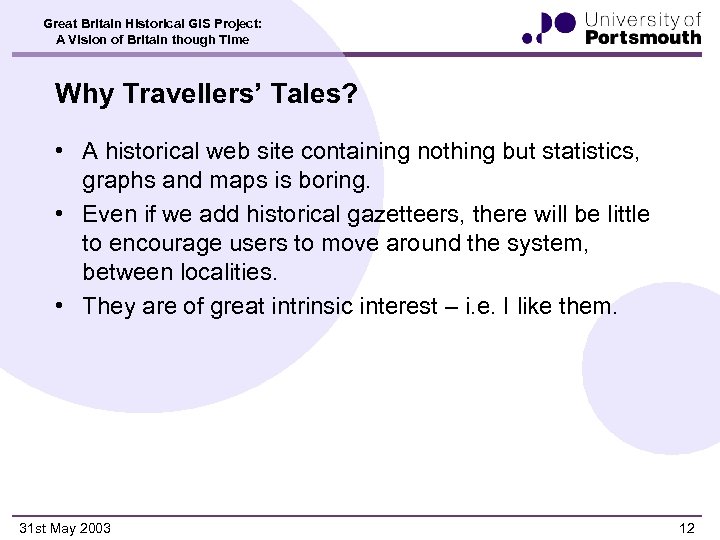 Great Britain Historical GIS Project:
A Vision of Britain though Time

University of
Portsmouth

Why Travellers' Tales?

• A historical web site containing nothing but statistics, graphs and maps is boring.
• Even if we add historical gazetteers, there will be little to encourage users to move around the system, between localities.
• They are of great intrinsic interest – i.e. I like them.

31st May 2003

12